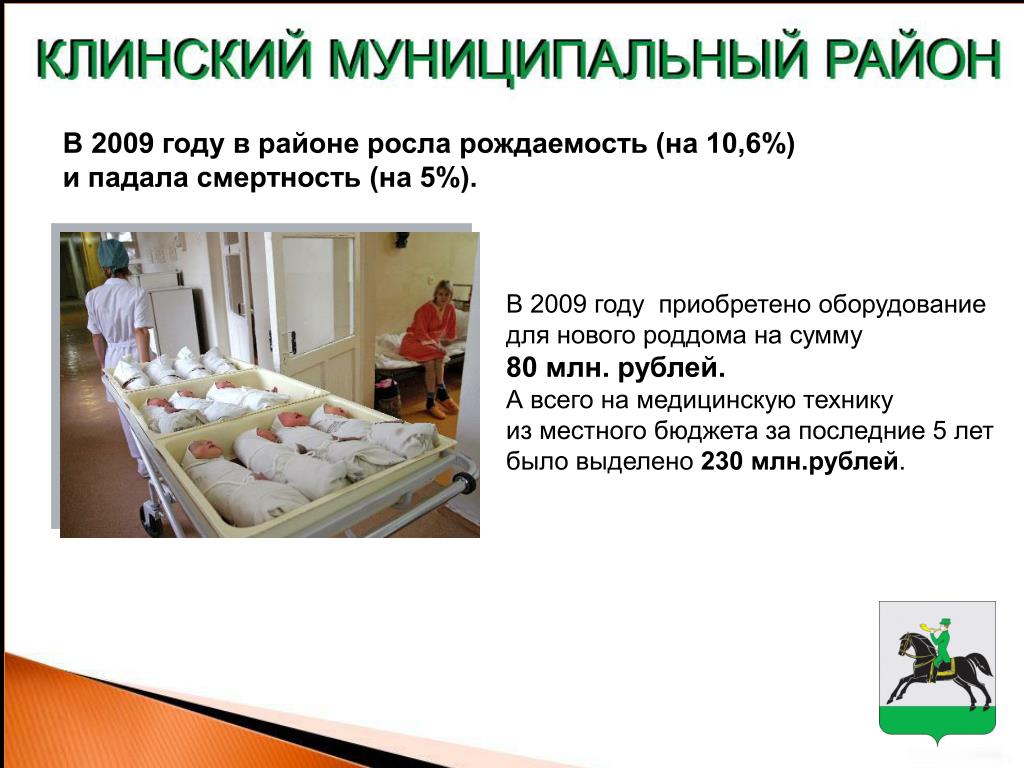 КЛИНСКИЙ МУНИЦИПАЛЬНЫЙ РАЙОН

В 2009 году в районе росла рождаемость (на 10,6%) и падала смертность (на 5%).

В 2009 году приобретено оборудование для нового роддома на сумму
80 млн. рублей.
А всего на медицинскую технику из местного бюджета за последние 5 лет было выделено 230 млн.рублей.